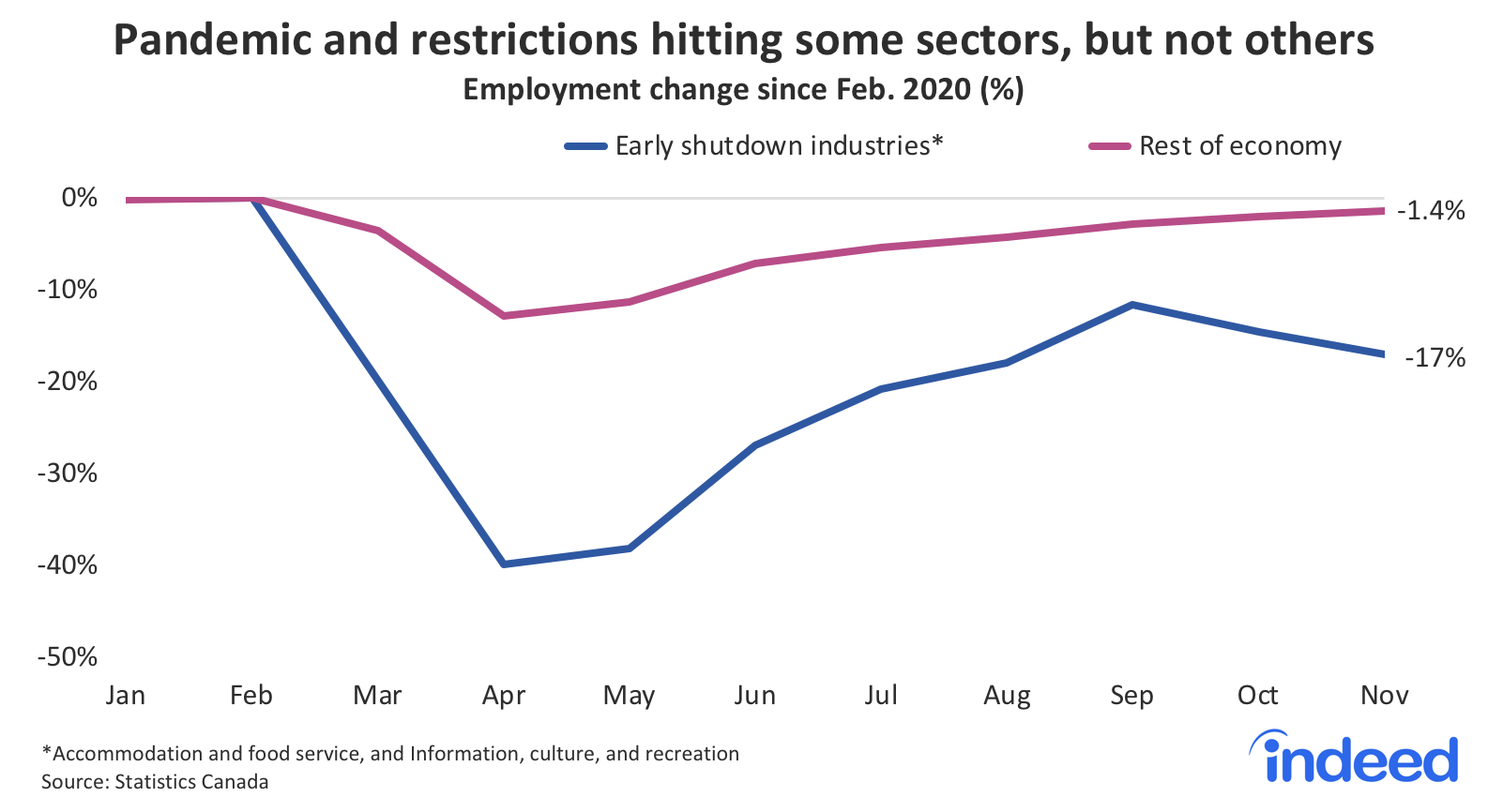 Pandemic and restrictions hitting some sectors, but not others
Employment change since Feb. 2020 (%)

Early shutdown industries*
Rest of economy

0%
-10%
-20%
-30%
-40%
-50%

-1.4%
-17%

Jan
Feb
Mar
Apr
May
Jun
Jul
Aug
Sep
Oct
Nov

*Accommodation and food service, and Information, culture, and recreation
Source: Statistics Canada

indeed